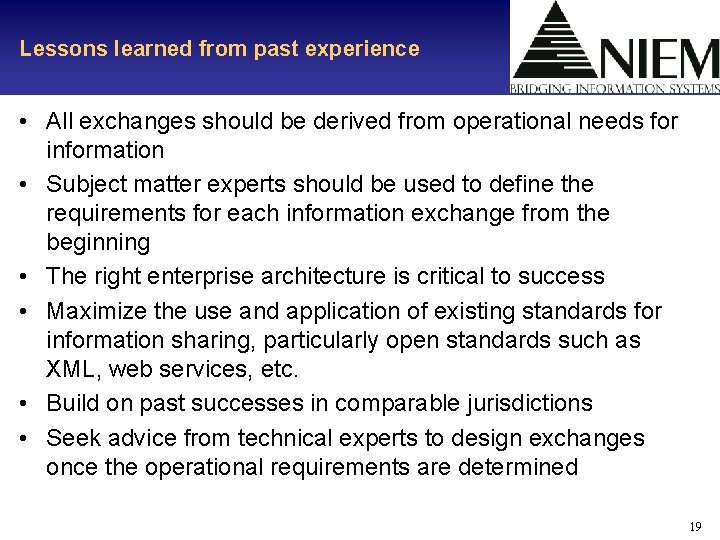 Lessons learned from past experience

NIEM
BRIDGING INFORMATION SYSTEMS

• All exchanges should be derived from operational needs for information
• Subject matter experts should be used to define the requirements for each information exchange from the beginning
• The right enterprise architecture is critical to success
• Maximize the use and application of existing standards for information sharing, particularly open standards such as XML, web services, etc.
• Build on past successes in comparable jurisdictions
• Seek advice from technical experts to design exchanges once the operational requirements are determined

19